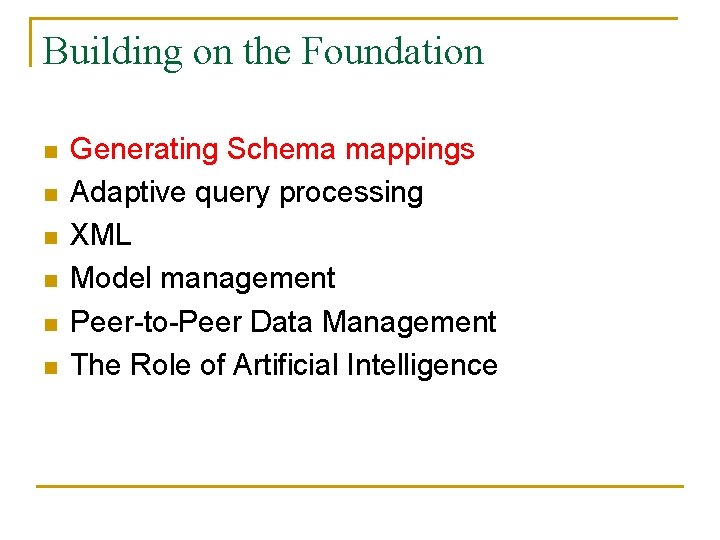 Building on the Foundation

- Generating Schema mappings
- Adaptive query processing
- XML
- Model management
- Peer-to-Peer Data Management
- The Role of Artificial Intelligence